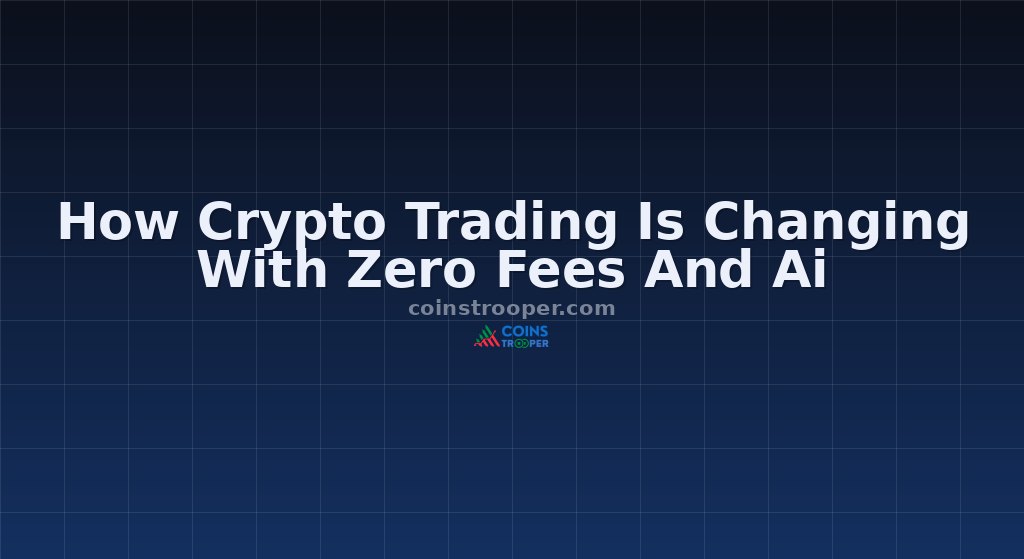 How Crypto Trading Is Changing With Zero Fees And Ai

coinstrooper.com

COINS
TROOPER